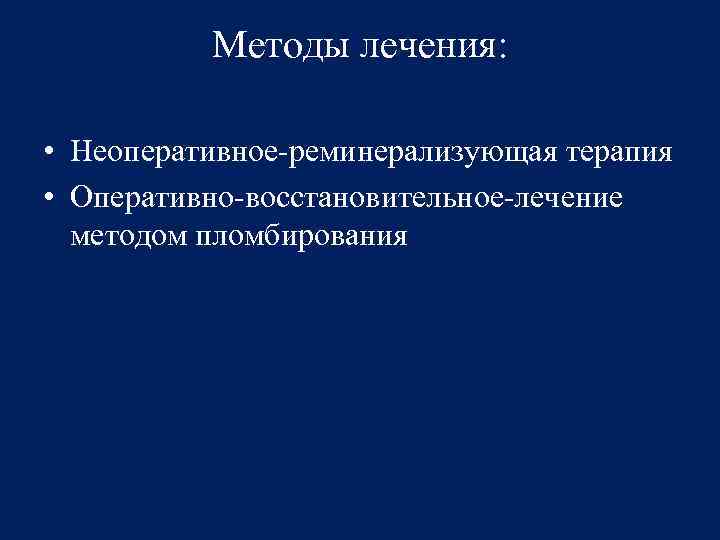 Методы лечения:

• Неоперативное-реминерализующая терапия
• Оперативно-восстановительное-лечение методом пломбирования